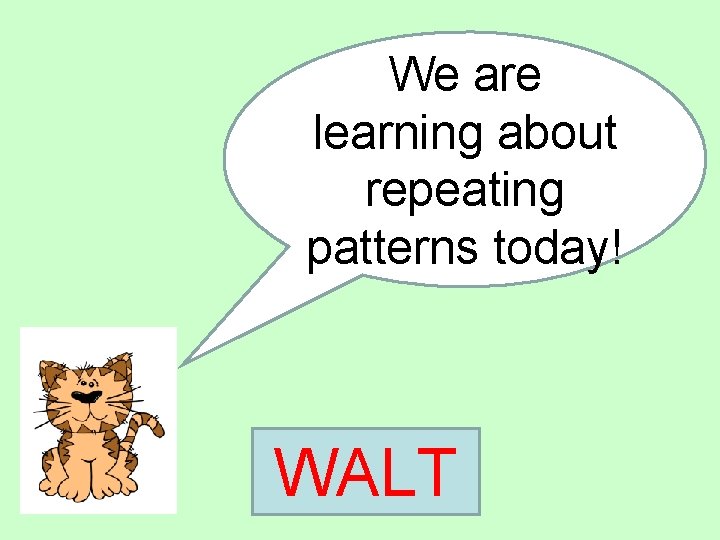 We are learning about repeating patterns today!

WALT